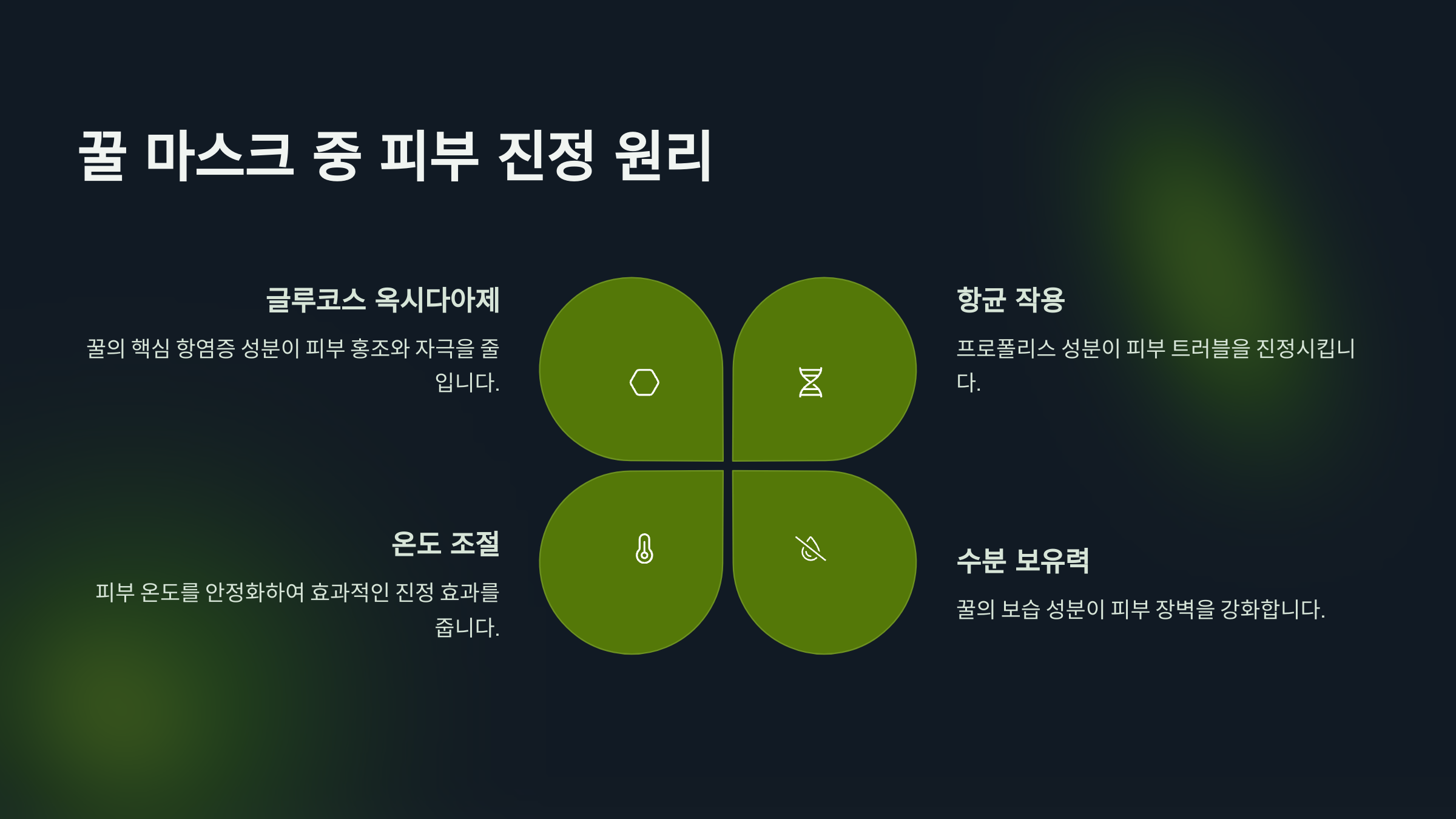 꿀 마스크 중 피부 진정 원리

글루코스 옥시다아제

꿀의 핵심 항염증 성분이 피부 홍조와 자극을 줄입니다.

항균 작용

프로폴리스 성분이 피부 트러블을 진정시킵니다.

온도 조절

피부 온도를 안정화하여 효과적인 진정 효과를 줍니다.

수분 보유력

꿀의 보습 성분이 피부 장벽을 강화합니다.